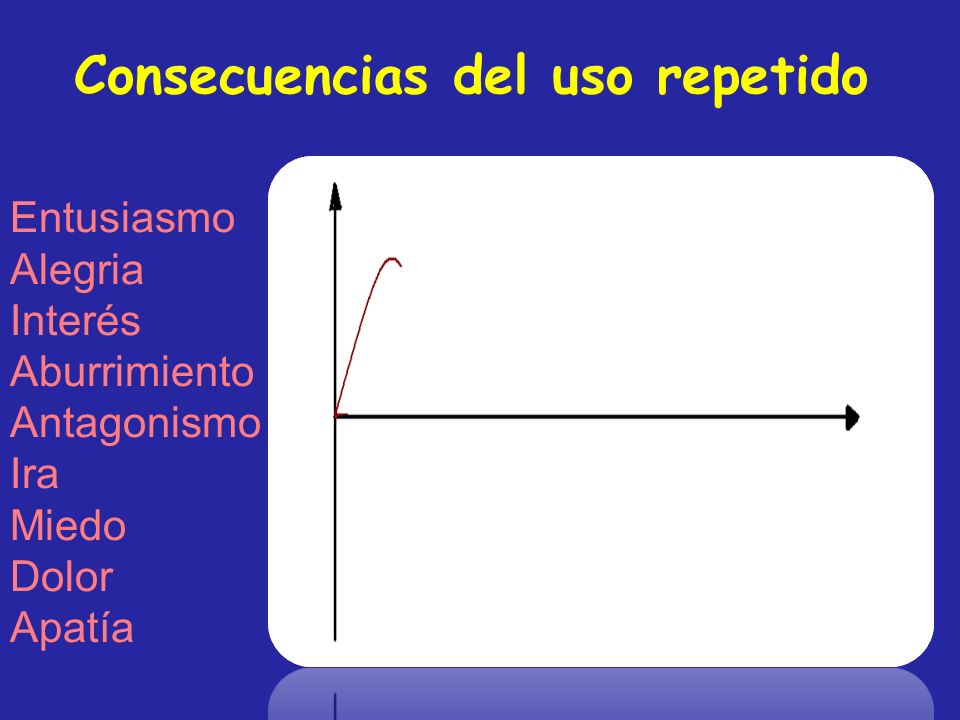 Consecuencias del uso repetido

Entusiasmo
Alegria
Interés
Aburrimiento
Antagonismo
Ira
Miedo
Dolor
Apatía